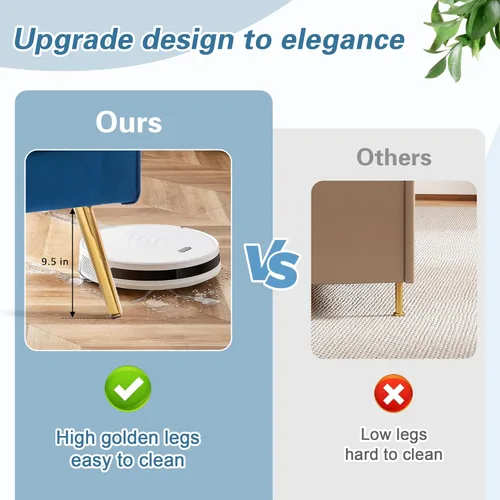 Upgrade design to elegance

Ours

9.5 in

High golden legs
easy to clean

VS

Others

Low legs
hard to clean